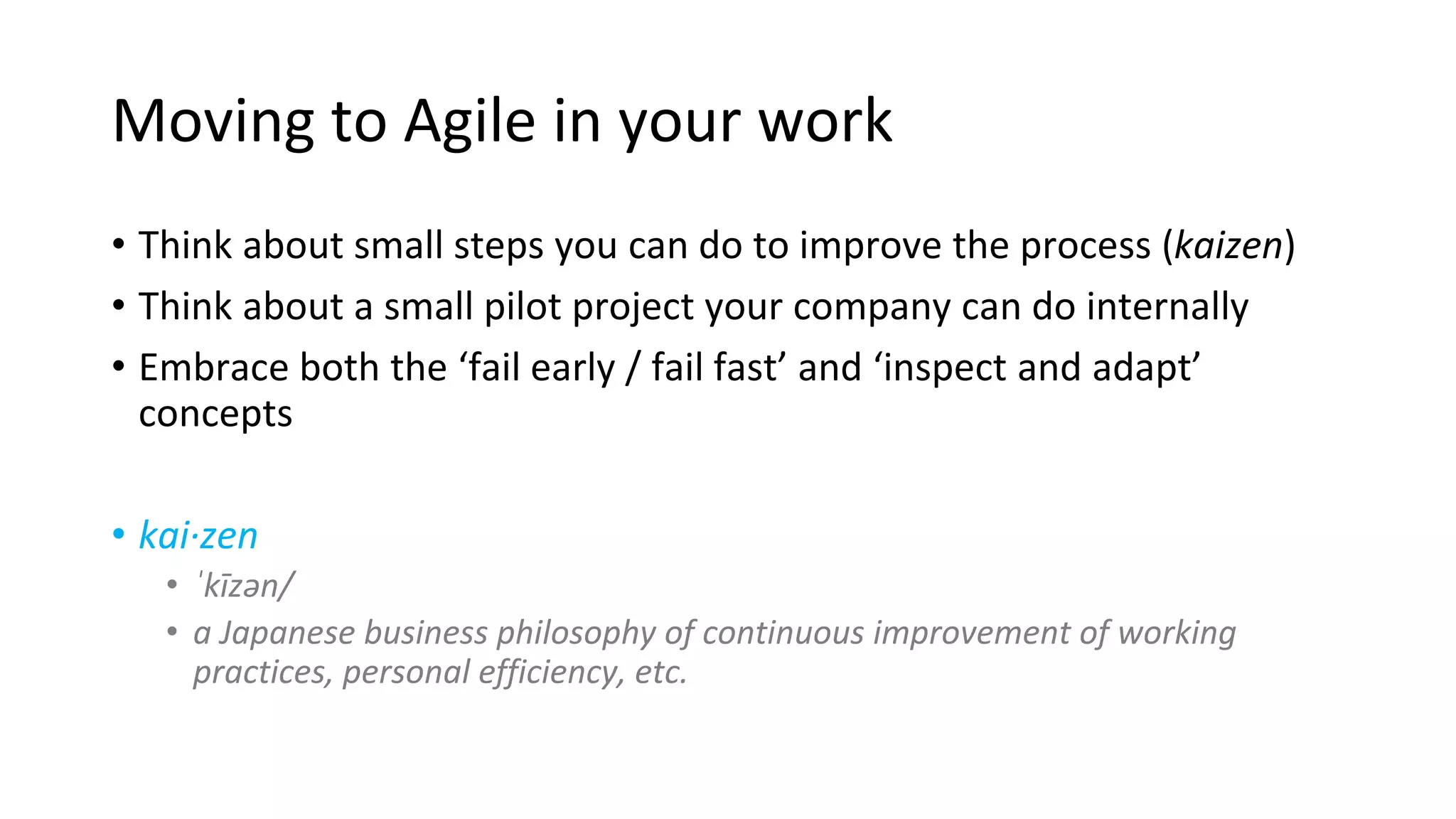 Moving to Agile in your work

• Think about small steps you can do to improve the process (kaizen)
• Think about a small pilot project your company can do internally
• Embrace both the ‘fail early / fail fast’ and ‘inspect and adapt’ concepts

• kai·zen
  • ˈkīzən/
  • a Japanese business philosophy of continuous improvement of working practices, personal efficiency, etc.